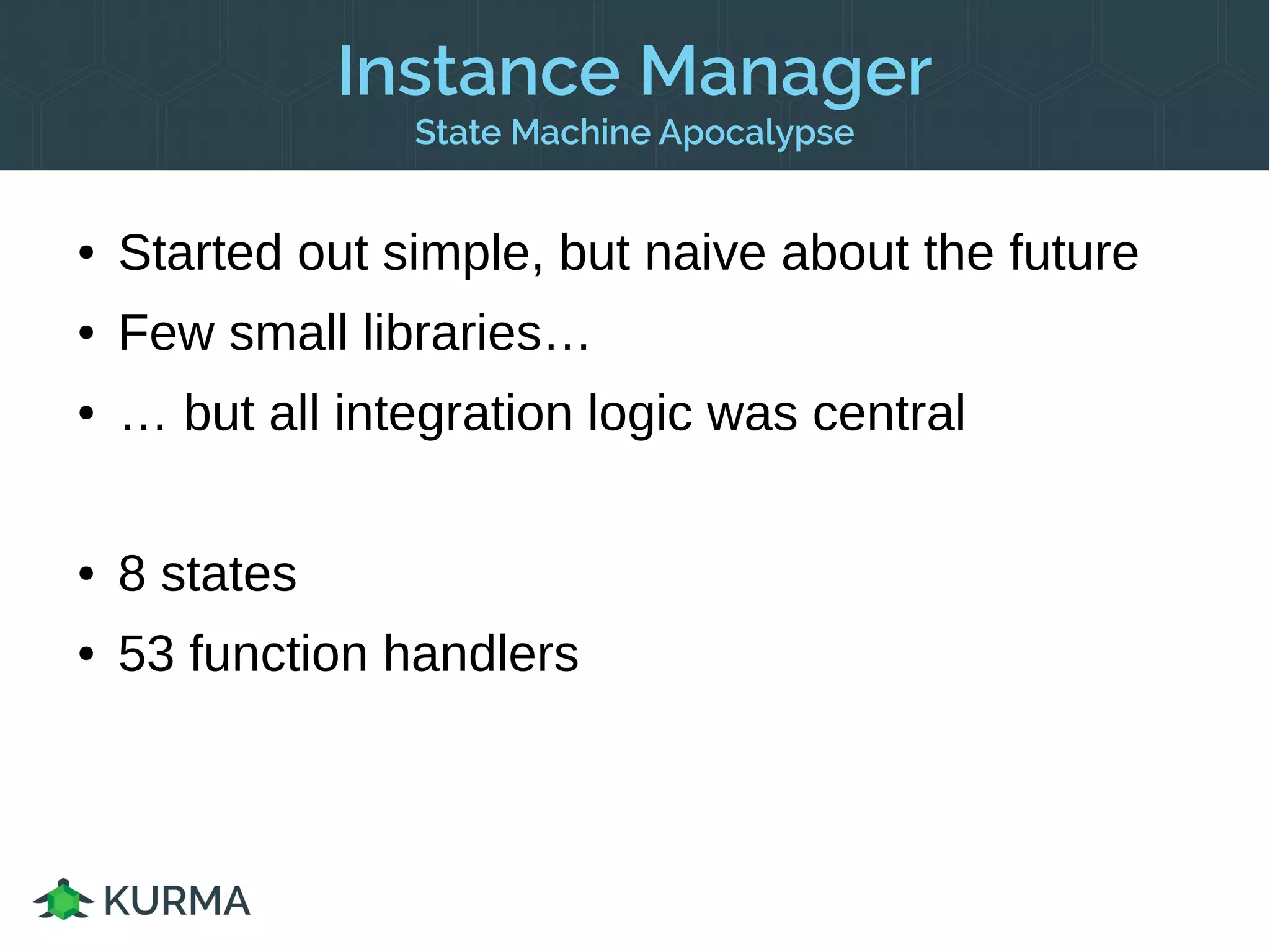 Instance Manager
State Machine Apocalypse

• Started out simple, but naive about the future
• Few small libraries…
• … but all integration logic was central

• 8 states
• 53 function handlers

KURMA